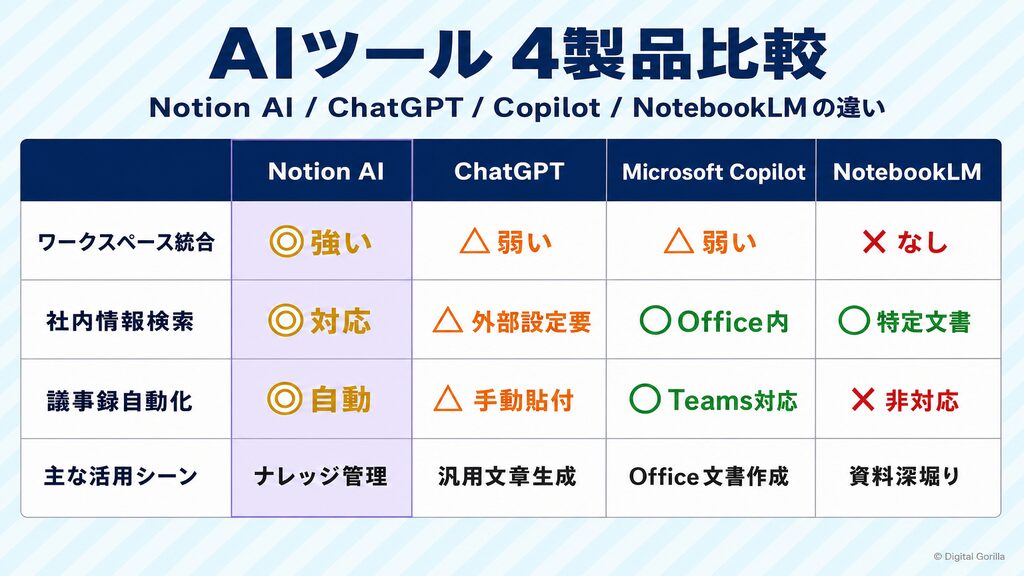 AIツール 4製品比較

Notion AI / ChatGPT / Copilot / NotebookLMの違い

| | Notion AI | ChatGPT | Microsoft Copilot | NotebookLM |
|---|---|---|---|---|
| ワークスペース統合 | ◎ 強い | △ 弱い | △ 弱い | ✕ なし |
| 社内情報検索 | ◎ 対応 | △ 外部設定要 | ○ Office内 | ○ 特定文書 |
| 議事録自動化 | ◎ 自動 | △ 手動貼付 | ○ Teams対応 | ✕ 非対応 |
| 主な活用シーン | ナレッジ管理 | 汎用文章生成 | Office文書作成 | 資料深堀り |

© Digital Gorilla